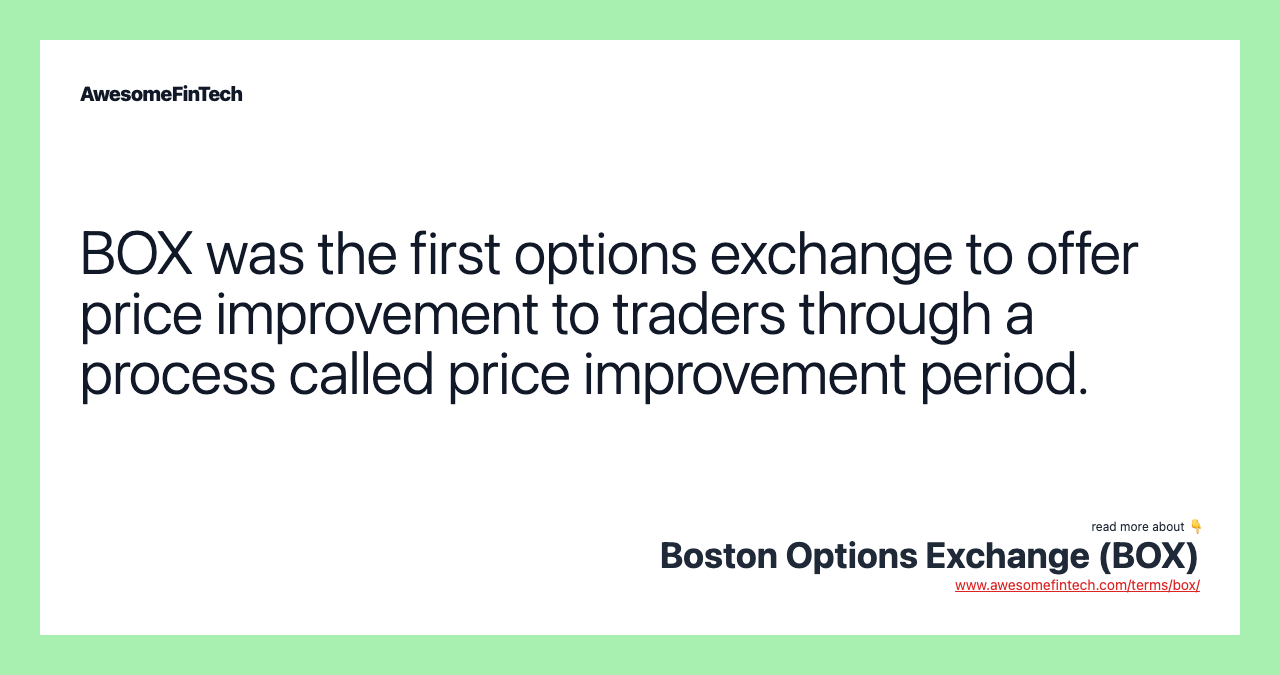 AwesomeFinTech

BOX was the first options exchange to offer price improvement to traders through a process called price improvement period.

read more about 👇
Boston Options Exchange (BOX)
www.awesomefintech.com/terms/box/